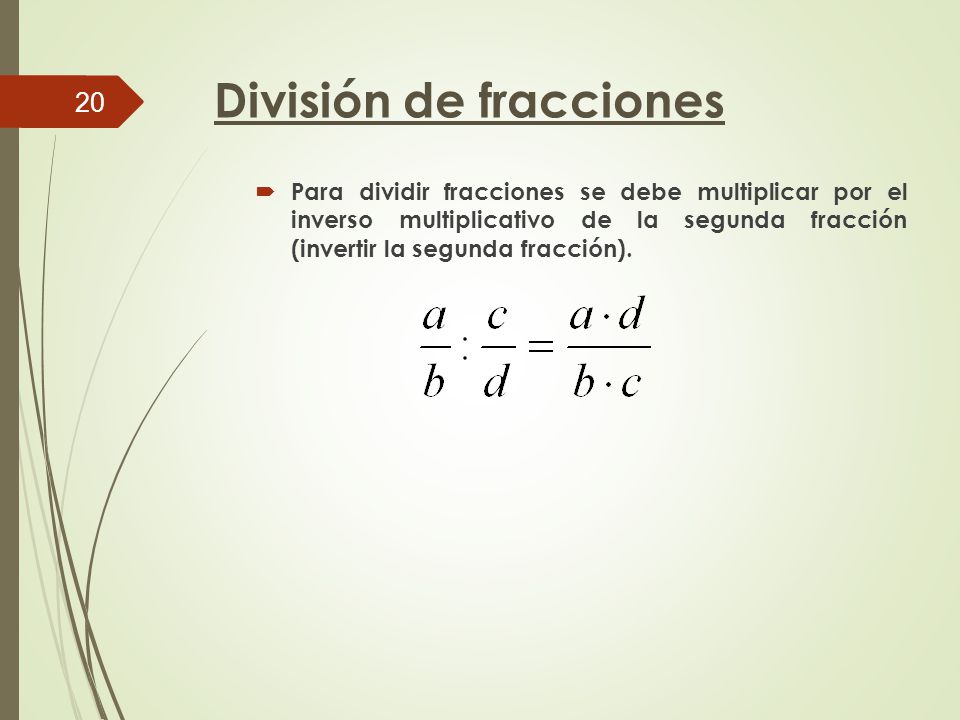 20

División de fracciones

Para dividir fracciones se debe multiplicar por el inverso multiplicativo de la segunda fracción (invertir la segunda fracción).

$\frac{a}{b} : \frac{c}{d} = \frac{a \cdot d}{b \cdot c}$